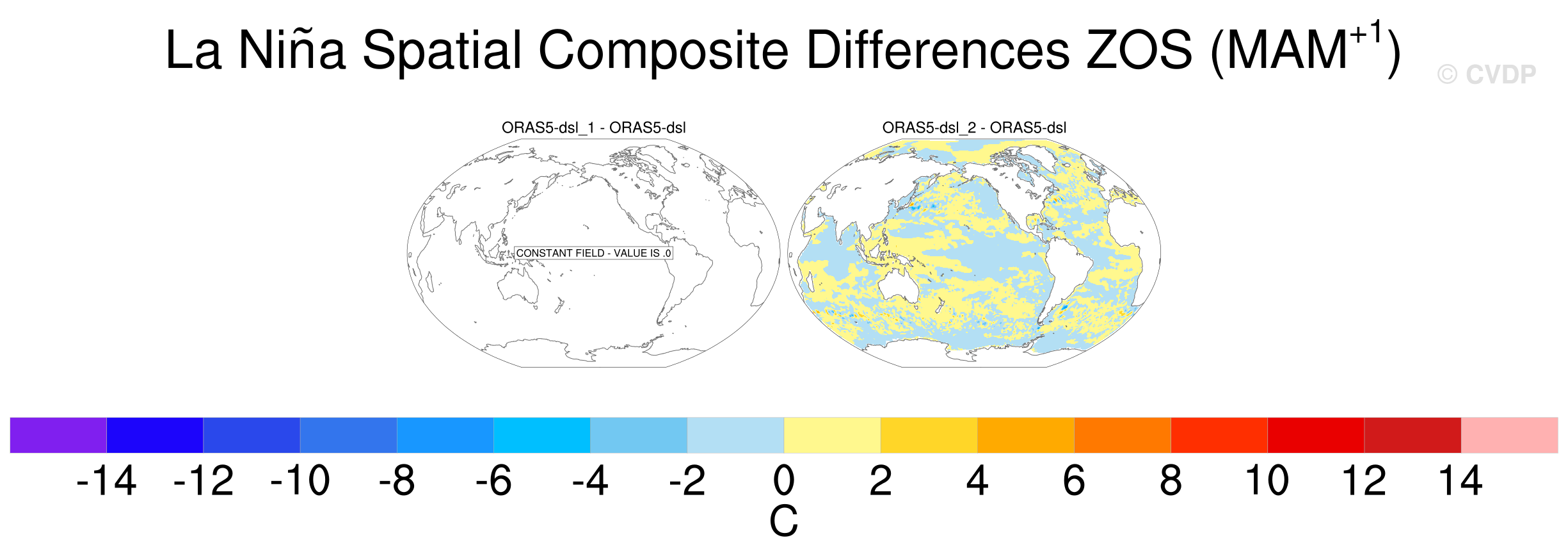 La Niña Spatial Composite Differences ZOS (MAM$^{+1}$)

© CVDP

ORAS5-dsl_1 - ORAS5-dsl

CONSTANT FIELD - VALUE IS .0

ORAS5-dsl_2 - ORAS5-dsl

-14 -12 -10 -8 -6 -4 -2 0 2 4 6 8 10 12 14

C